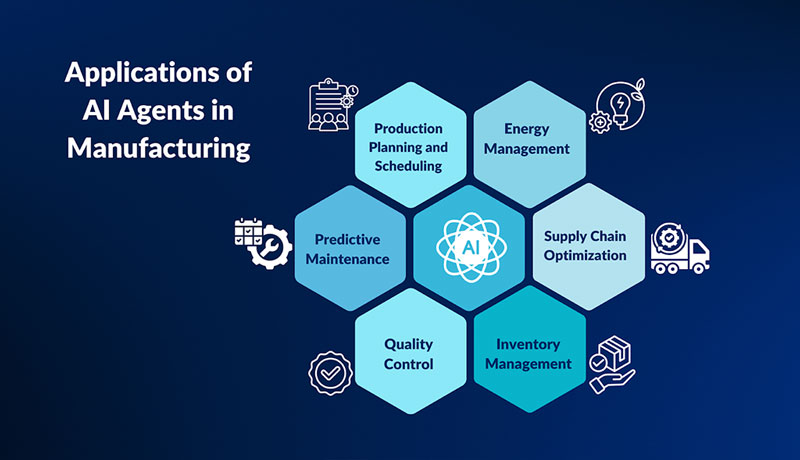 Applications of AI Agents in Manufacturing

Production Planning and Scheduling

Energy Management

Predictive Maintenance

AI

Supply Chain Optimization

Quality Control

Inventory Management